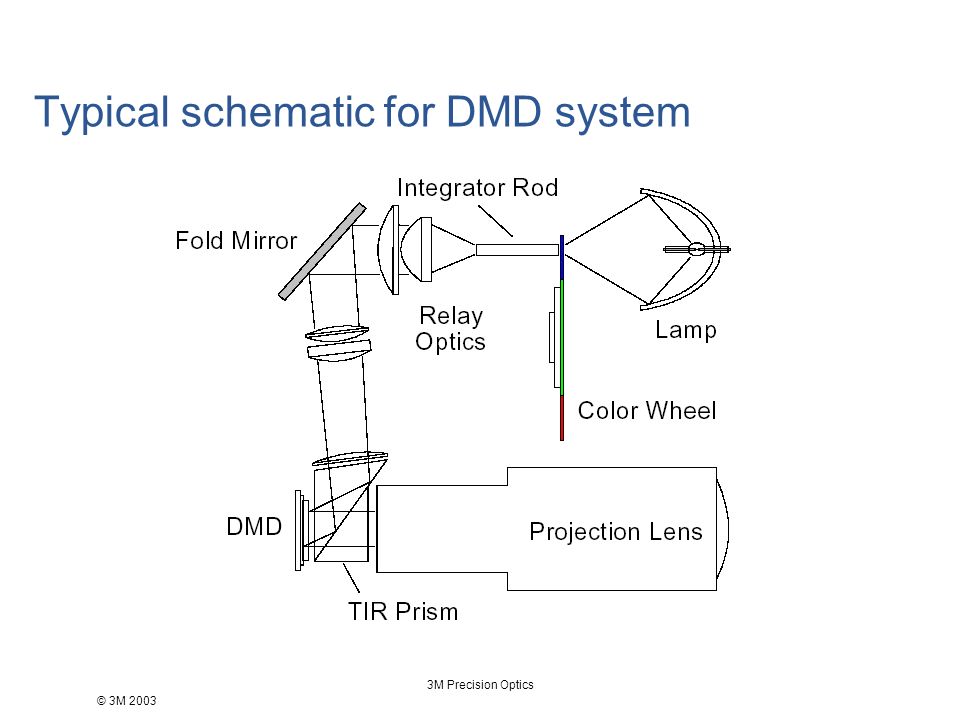 Typical schematic for DMD system

Integrator Rod

Fold Mirror

Relay Optics

Lamp

Color Wheel

DMD

Projection Lens

TIR Prism

3M Precision Optics

© 3M 2003